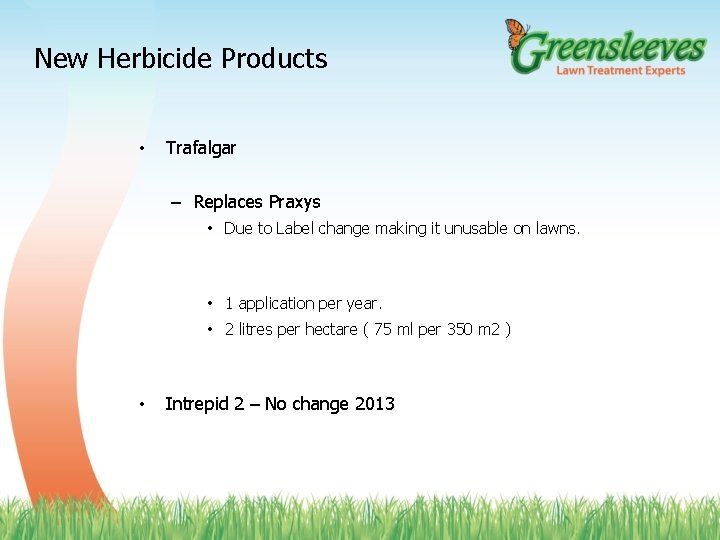 New Herbicide Products

Greensleeves
Lawn Treatment Experts

• Trafalgar

– Replaces Praxys

• Due to Label change making it unusable on lawns.

• 1 application per year.

• 2 litres per hectare ( 75 ml per 350 m2 )

• Intrepid 2 – No change 2013